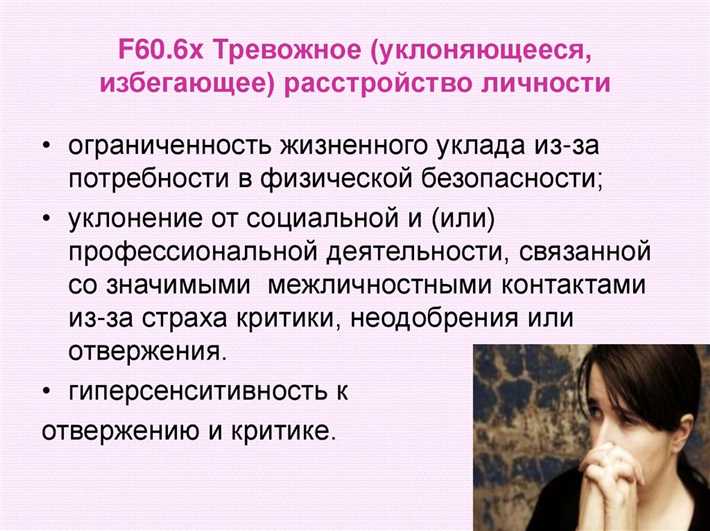 F60.6x Тревожное (уклоняющееся, избегающее) расстройство личности

• ограниченность жизненного уклада из-за потребности в физической безопасности;

• уклонение от социальной и (или) профессиональной деятельности, связанной со значимыми межличностными контактами из-за страха критики, неодобрения или отвержения.

• гиперсенситивность к отвержению и критике.